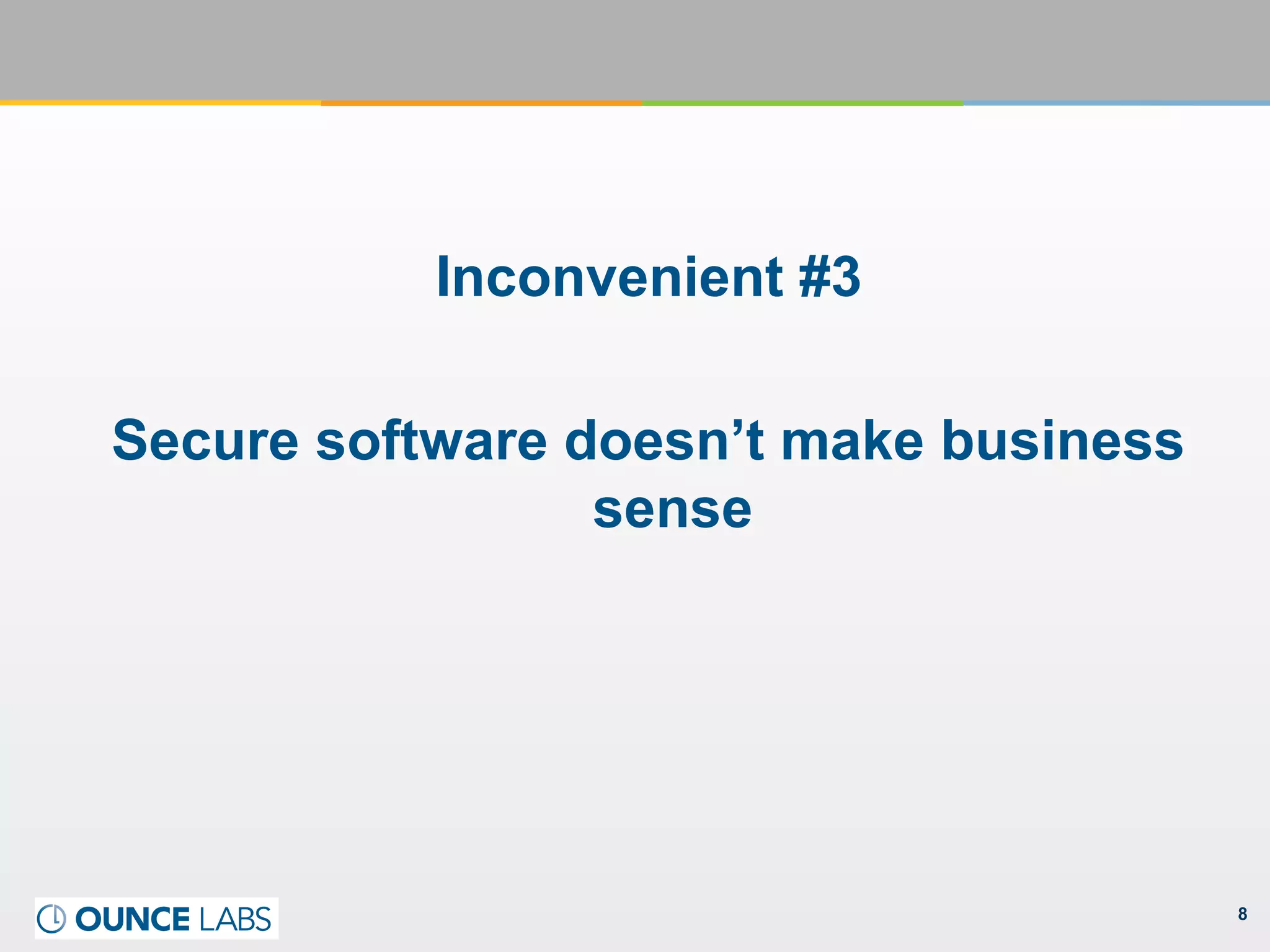 Inconvenient #3

Secure software doesn’t make business sense

OUNCE LABS

8